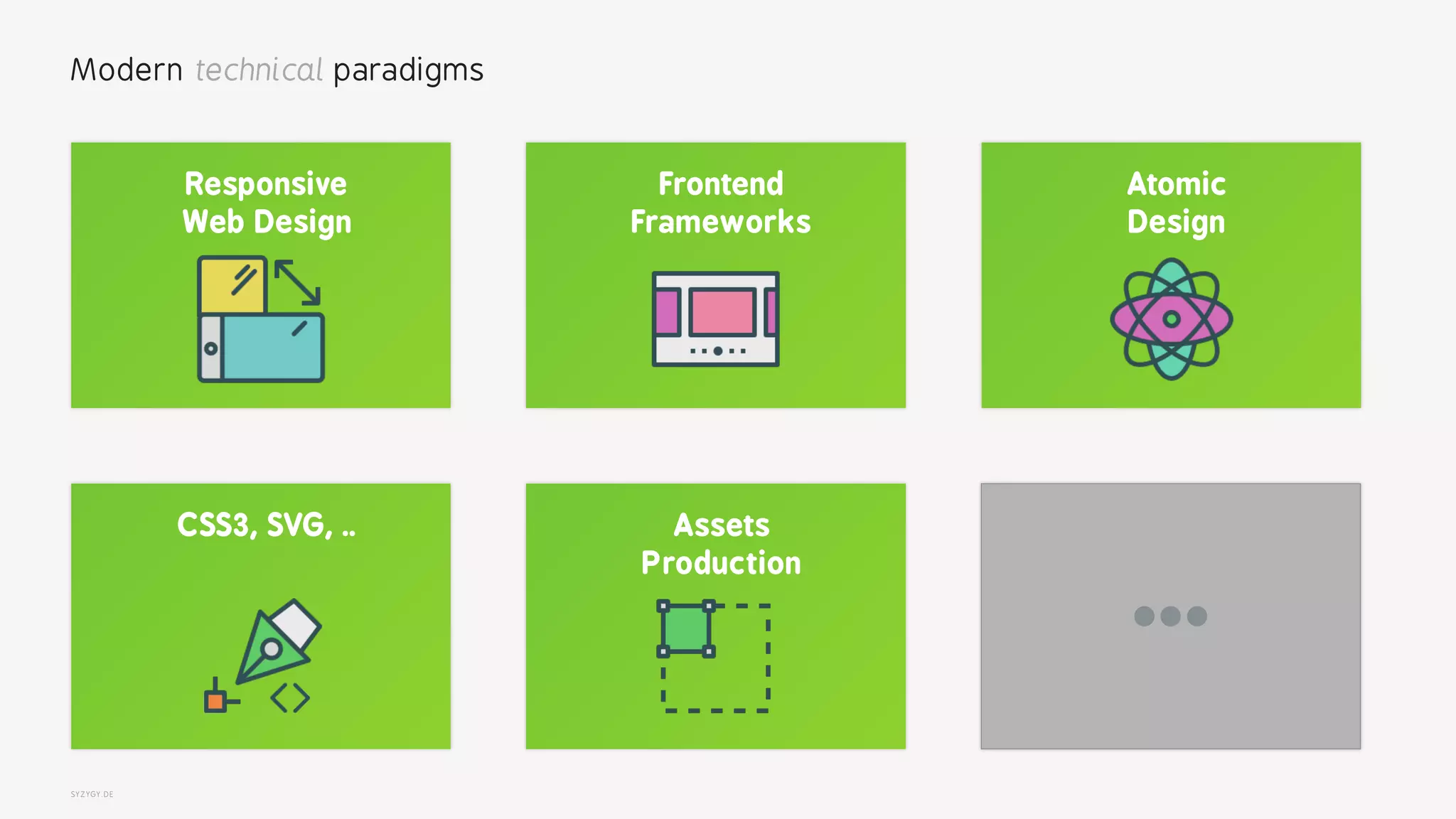 Modern technical paradigms

Responsive Web Design

Frontend Frameworks

Atomic Design

CSS3, SVG, ..

Assets Production

SYZYGY.DE